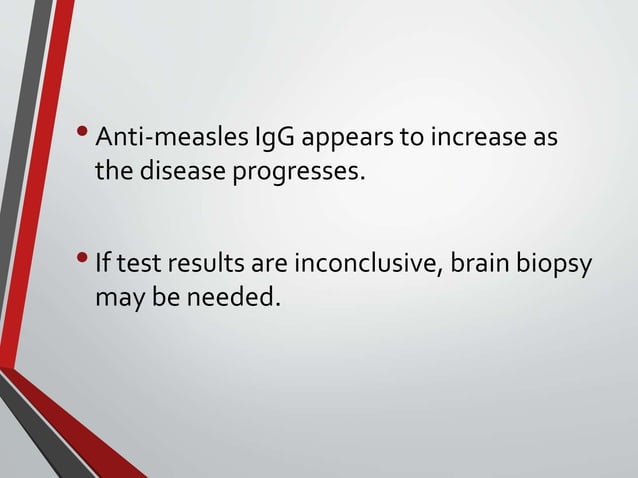 • Anti-measles IgG appears to increase as the disease progresses.

• If test results are inconclusive, brain biopsy may be needed.